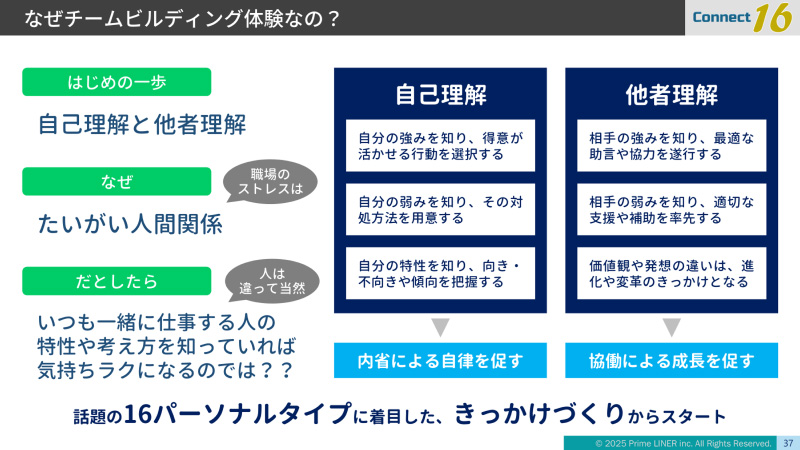 なぜチームビルディング体験なの？

Connect 16

はじめの一歩

自己理解と他者理解

なぜ

職場のストレスは

たいがい人間関係

だとしたら

人は違って当然

いつも一緒に仕事する人の特性や考え方を知っていれば気持ちラクになるのでは？？

自己理解

自分の強みを知り、得意が活かせる行動を選択する

自分の弱みを知り、その対処方法を用意する

自分の特性を知り、向き・不向きや傾向を把握する

内省による自律を促す

他者理解

相手の強みを知り、最適な助言や協力を遂行する

相手の弱みを知り、適切な支援や補助を率先する

価値観や発想の違いは、進化や変革のきっかけとなる

協働による成長を促す

話題の16パーソナルタイプに着目した、きっかけづくりからスタート

© 2025 Prime LINER inc. All Rights Reserved.

37